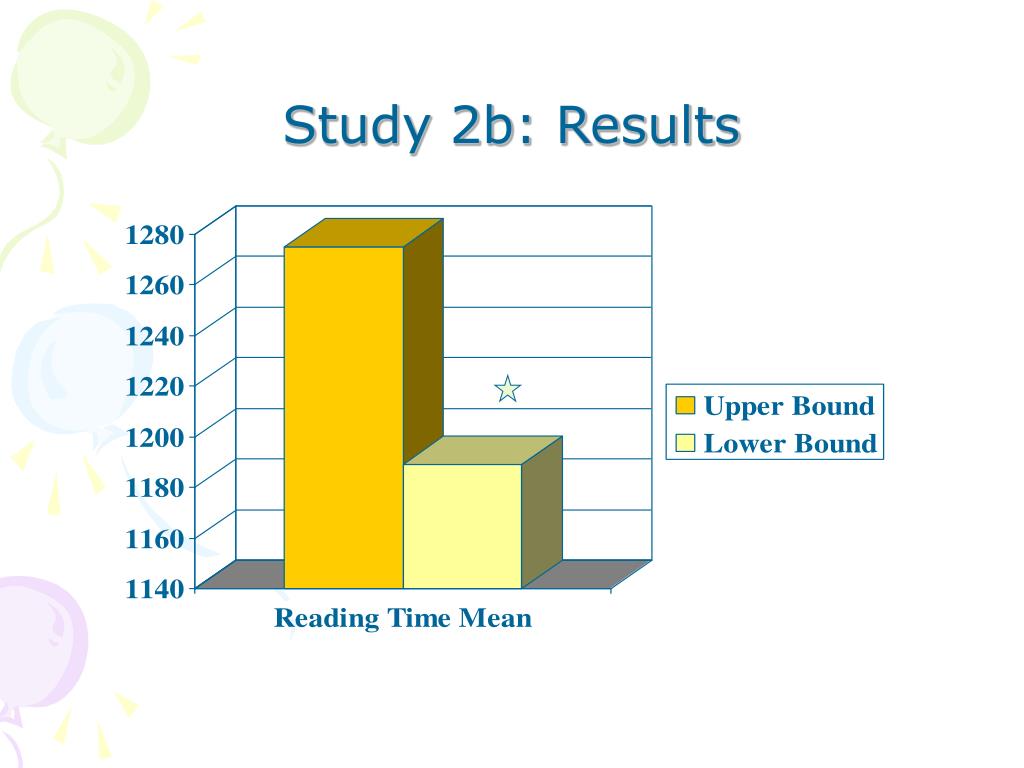 Study 2b: Results

1280
1260
1240
1220
1200
1180
1160
1140

Reading Time Mean

Upper Bound
Lower Bound